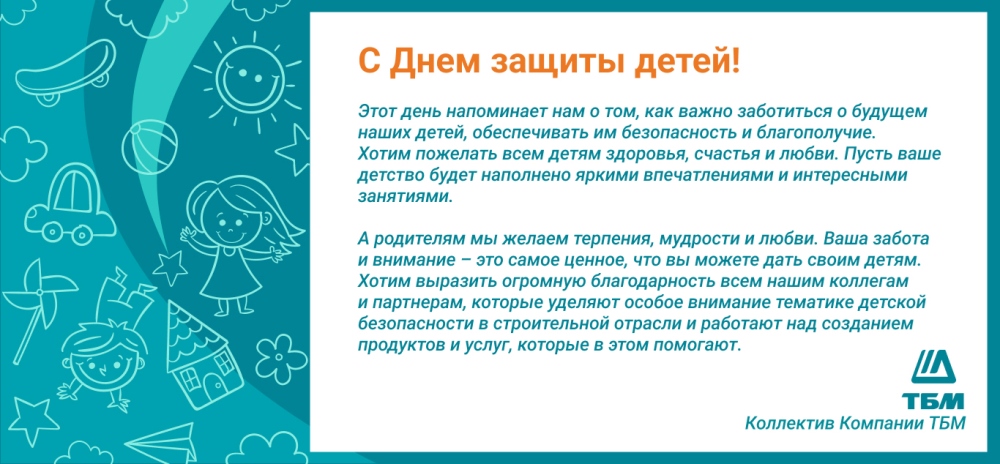 С Днем защиты детей!

Этот день напоминает нам о том, как важно заботиться о будущем наших детей, обеспечивать им безопасность и благополучие. Хотим пожелать всем детям здоровья, счастья и любви. Пусть ваше детство будет наполнено яркими впечатлениями и интересными занятиями.

А родителям мы желаем терпения, мудрости и любви. Ваша забота и внимание – это самое ценное, что вы можете дать своим детям. Хотим выразить огромную благодарность всем нашим коллегам и партнерам, которые уделяют особое внимание тематике детской безопасности в строительной отрасли и работают над созданием продуктов и услуг, которые в этом помогают.

ТБМ

Коллектив Компании ТБМ